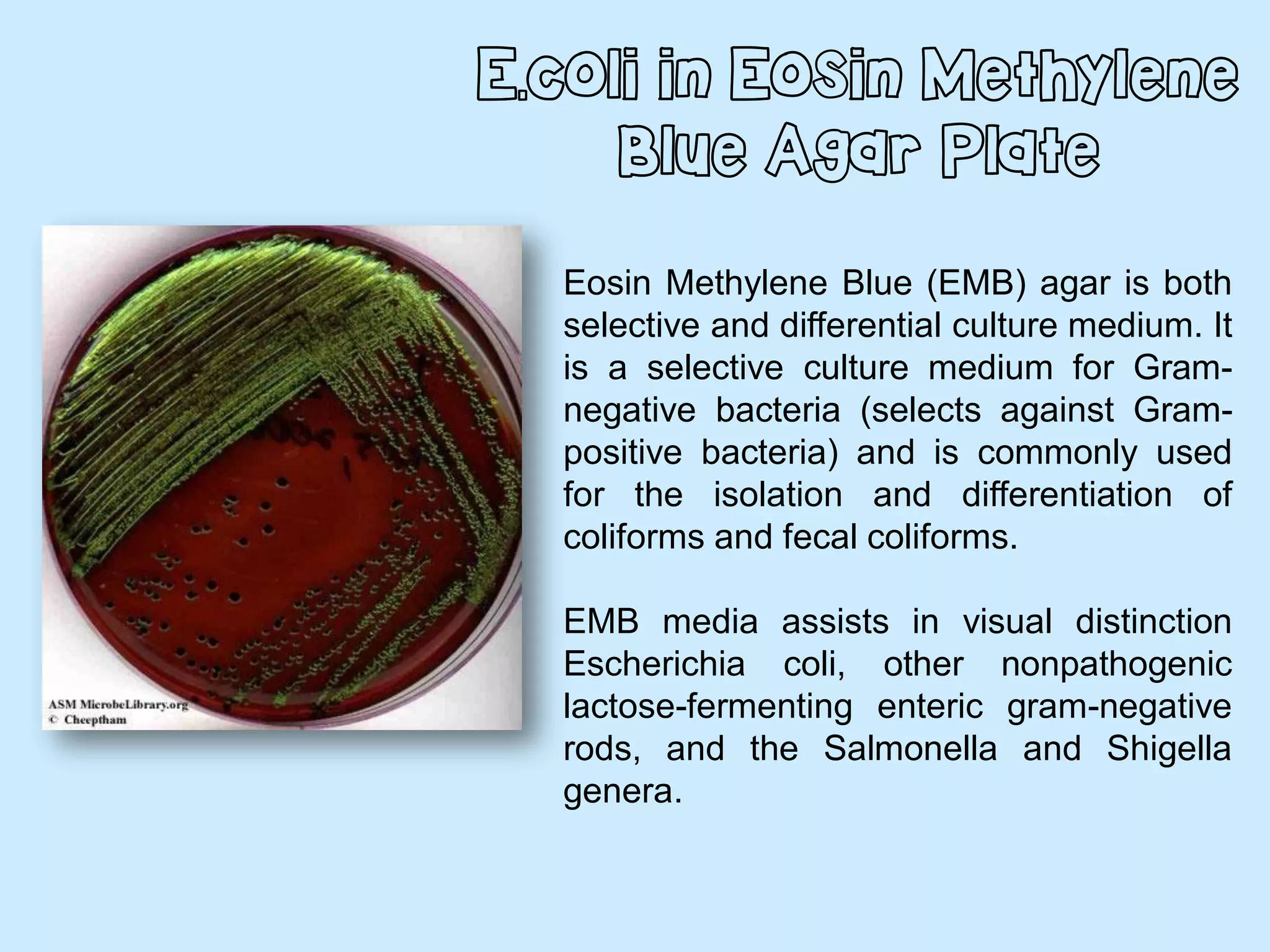 E.coli in Eosin Methylene Blue Agar Plate

ASM MicrobeLibrary.org
© Cheeptham

Eosin Methylene Blue (EMB) agar is both selective and differential culture medium. It is a selective culture medium for Gram-negative bacteria (selects against Gram-positive bacteria) and is commonly used for the isolation and differentiation of coliforms and fecal coliforms.

EMB media assists in visual distinction Escherichia coli, other nonpathogenic lactose-fermenting enteric gram-negative rods, and the Salmonella and Shigella genera.